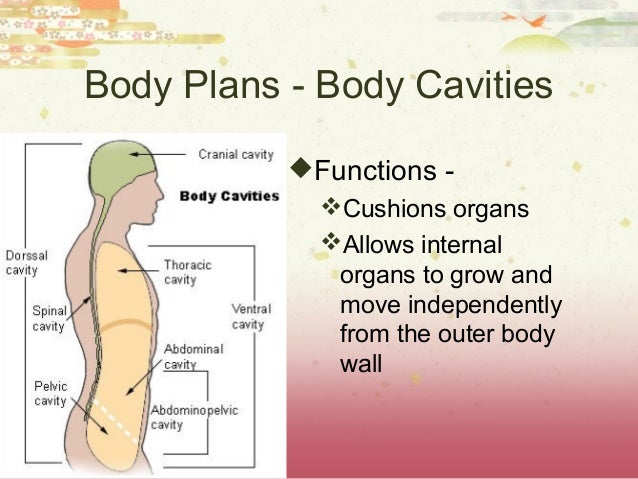 Body Plans - Body Cavities

Cranial cavity

Body Cavities

Dorssal cavity

Thoracic cavity

Spinal cavity

Ventral cavity

Abdominal cavity

Pelvic cavity

Abdominopelvic cavity

◆Functions -

❖Cushions organs

❖Allows internal organs to grow and move independently from the outer body wall